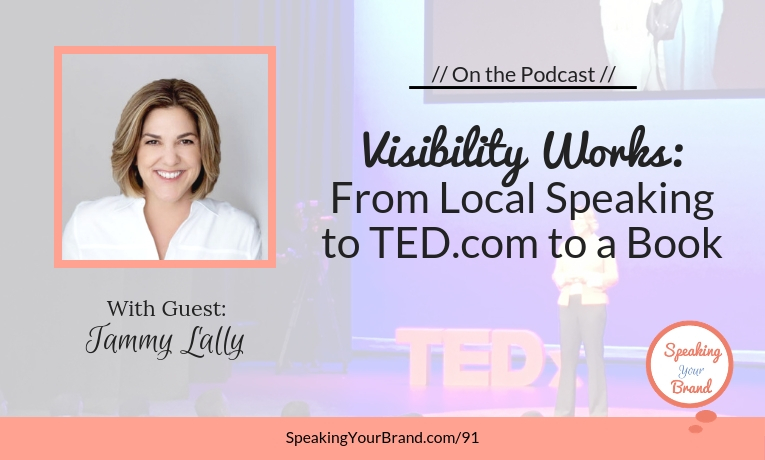 // On the Podcast //

Visibility Works:
From Local Speaking to TED.com to a Book

With Guest:
Tammy Lally

TEDx

Speaking Your Brand

SpeakingYourBrand.com/91